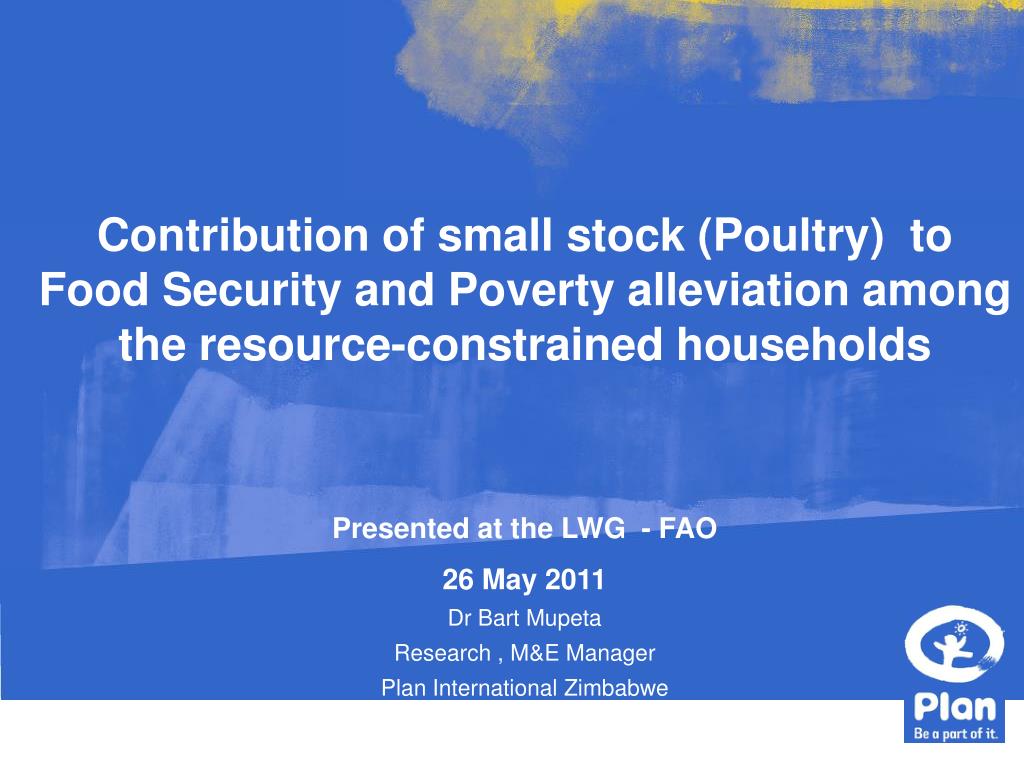 Contribution of small stock (Poultry) to Food Security and Poverty alleviation among the resource-constrained households

Presented at the LWG - FAO

26 May 2011

Dr Bart Mupeta

Research , M&E Manager

Plan International Zimbabwe

Plan

Be a part of it.